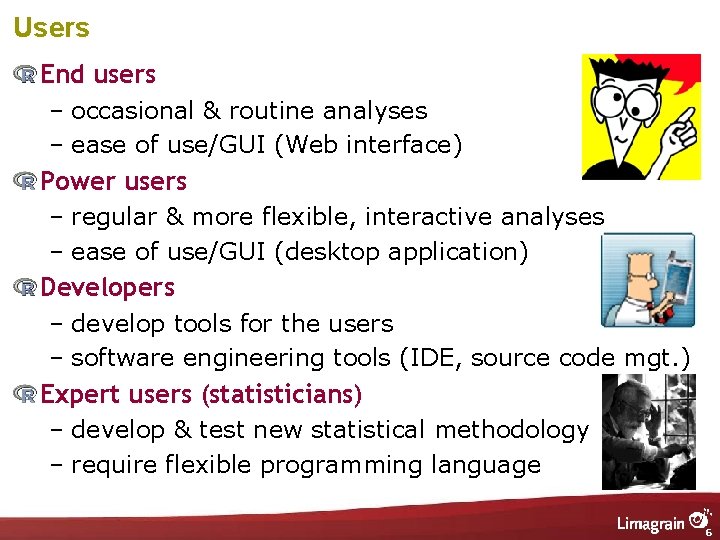 Users

End users
– occasional & routine analyses
– ease of use/GUI (Web interface)

Power users
– regular & more flexible, interactive analyses
– ease of use/GUI (desktop application)

Developers
– develop tools for the users
– software engineering tools (IDE, source code mgt.)

Expert users (statisticians)
– develop & test new statistical methodology
– require flexible programming language

Limagrain
6